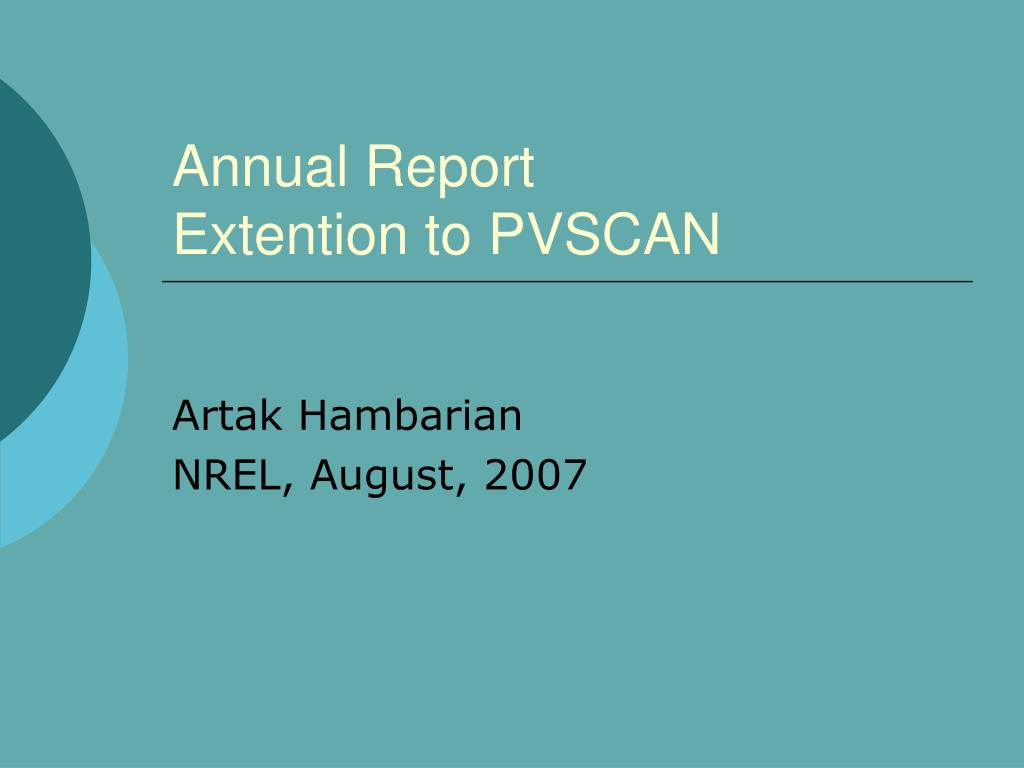 Annual Report
Extention to PVSCAN

Artak Hambarian
NREL, August, 2007